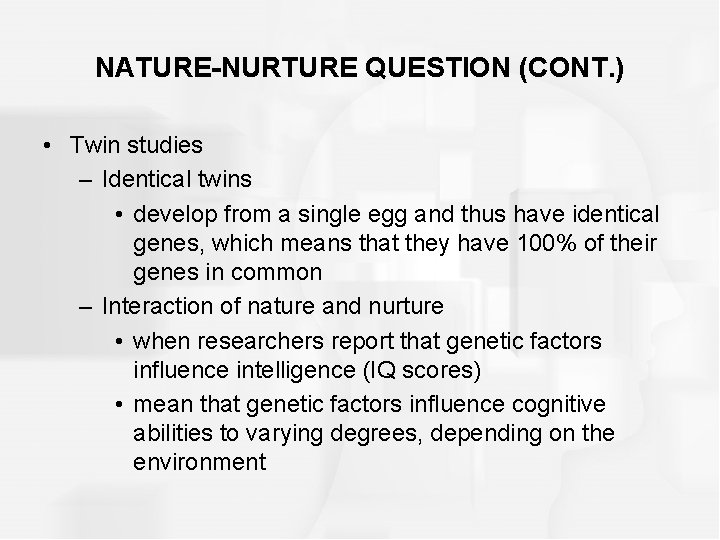 NATURE-NURTURE QUESTION (CONT.)

• Twin studies
– Identical twins
• develop from a single egg and thus have identical genes, which means that they have 100% of their genes in common
– Interaction of nature and nurture
• when researchers report that genetic factors influence intelligence (IQ scores)
• mean that genetic factors influence cognitive abilities to varying degrees, depending on the environment